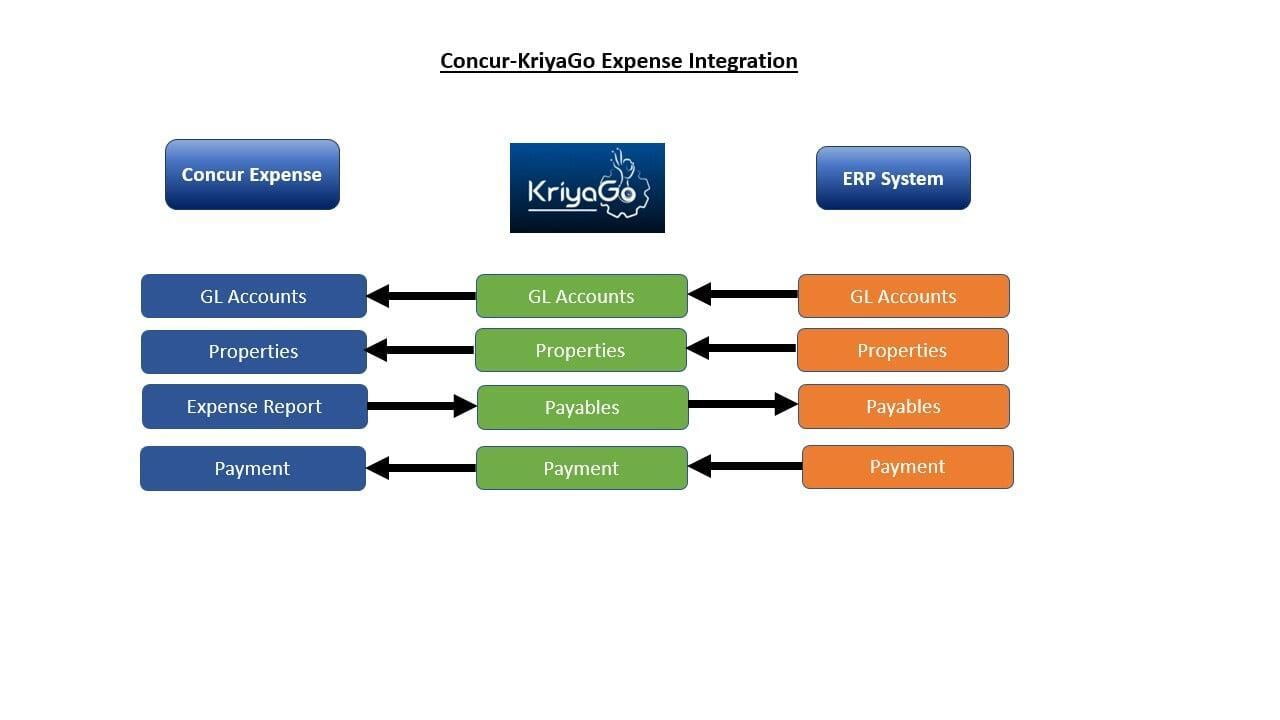 Concur-KriyaGo Expense Integration

Concur Expense

KriyaGo

ERP System

GL Accounts
GL Accounts
GL Accounts

Properties
Properties
Properties

Expense Report
Payables
Payables

Payment
Payment
Payment